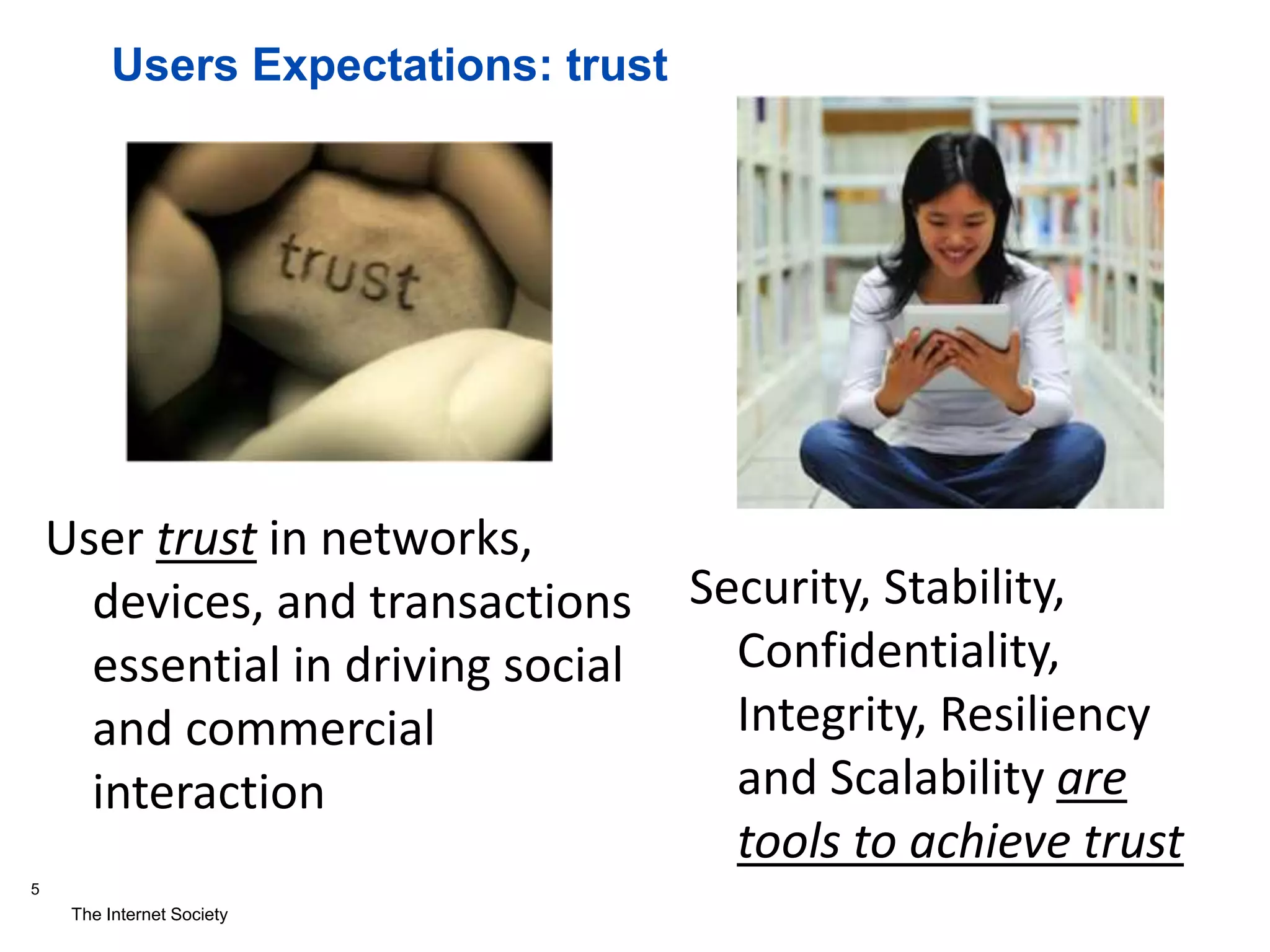 Users Expectations: trust

trust

User trust in networks, devices, and transactions essential in driving social and commercial interaction

Security, Stability, Confidentiality, Integrity, Resiliency and Scalability are tools to achieve trust

5

The Internet Society